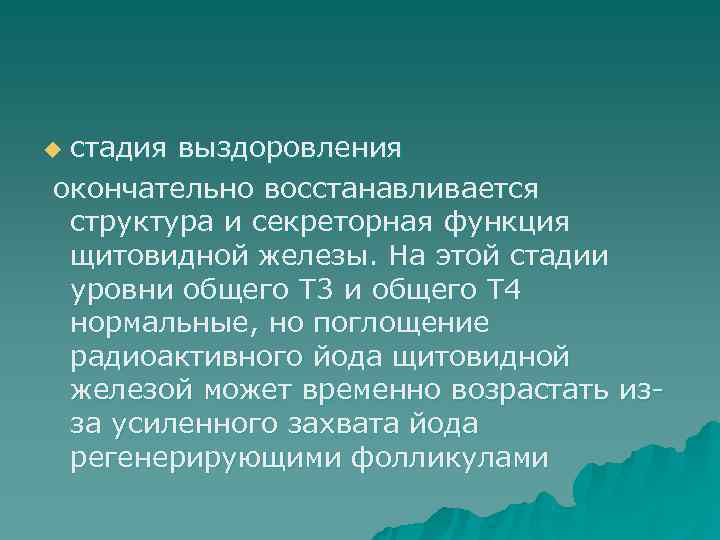 стадия выздоровления

окончательно восстанавливается структура и секреторная функция щитовидной железы. На этой стадии уровни общего Т3 и общего Т4 нормальные, но поглощение радиоактивного йода щитовидной железой может временно возрастать из-за усиленного захвата йода регенерирующими фолликулами